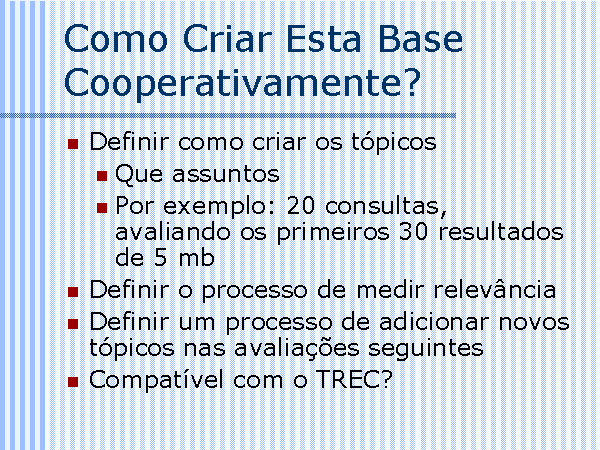 Como Criar Esta Base Cooperativamente?

- Definir como criar os tópicos
  - Que assuntos
  - Por exemplo: 20 consultas, avaliando os primeiros 30 resultados de 5 mb
- Definir o processo de medir relevância
- Definir um processo de adicionar novos tópicos nas avaliações seguintes
- Compatível com o TREC?